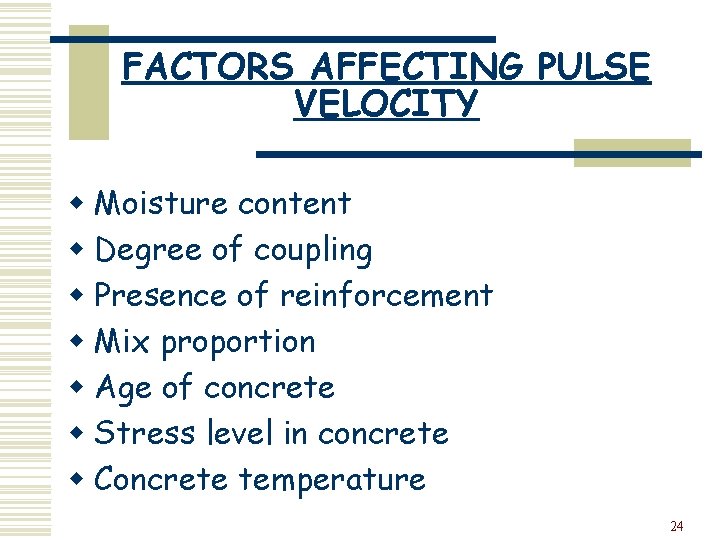 FACTORS AFFECTING PULSE VELOCITY

- Moisture content
- Degree of coupling
- Presence of reinforcement
- Mix proportion
- Age of concrete
- Stress level in concrete
- Concrete temperature

24